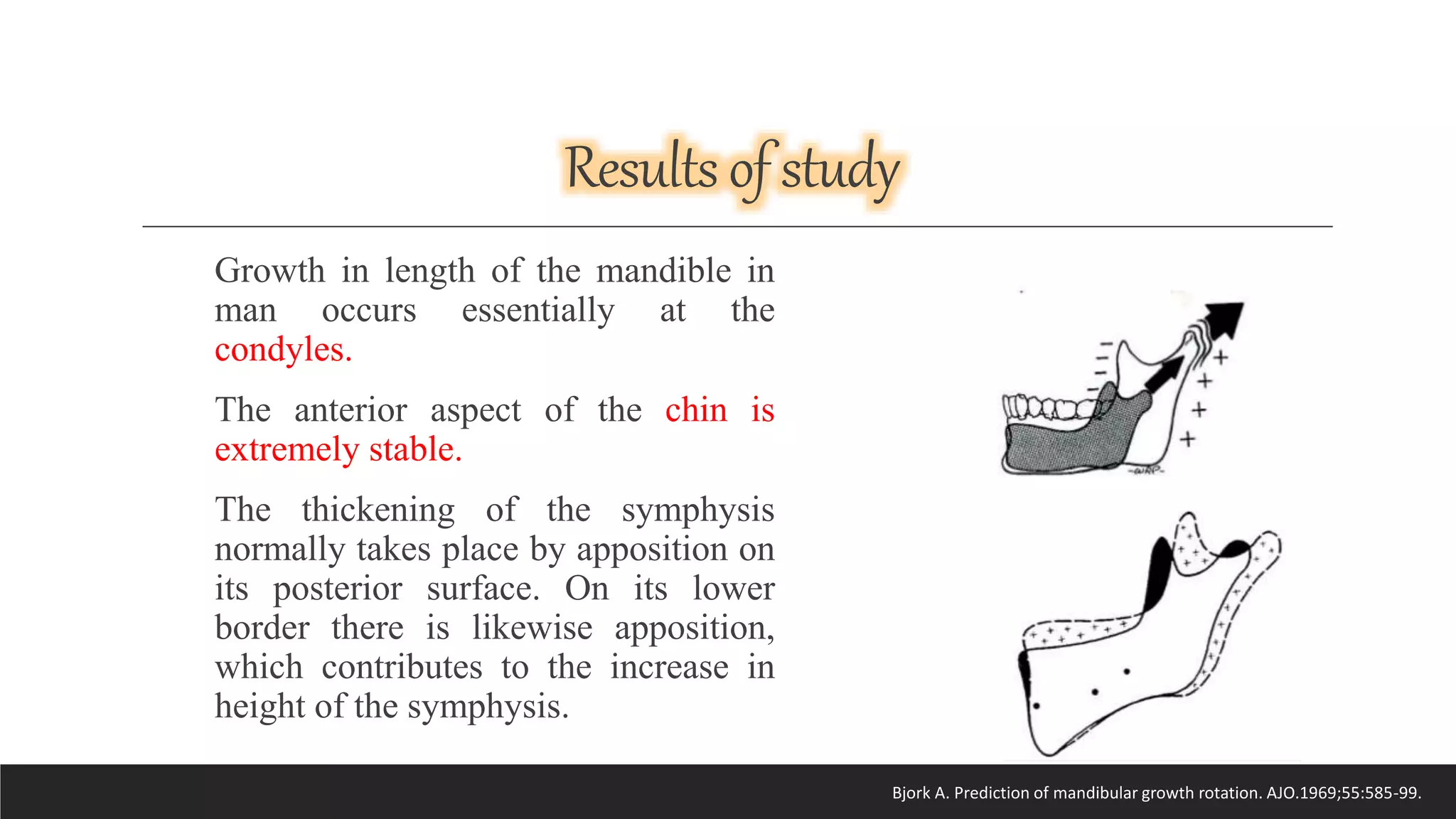 Results of study

Growth in length of the mandible in man occurs essentially at the condyles.

The anterior aspect of the chin is extremely stable.

The thickening of the symphysis normally takes place by apposition on its posterior surface. On its lower border there is likewise apposition, which contributes to the increase in height of the symphysis.

Bjork A. Prediction of mandibular growth rotation. AJO.1969;55:585-99.